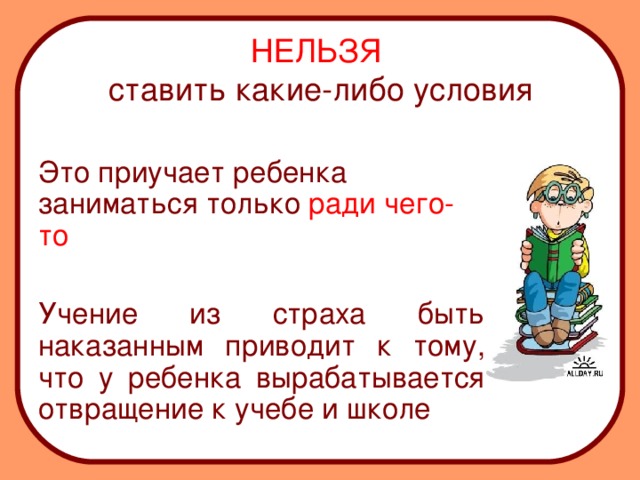 НЕЛЬЗЯ
ставить какие-либо условия

Это приучает ребенка заниматься только ради чего-то

Учение из страха быть наказанным приводит к тому, что у ребенка вырабатывается отвращение к учебе и школе

ALLDAY.RU